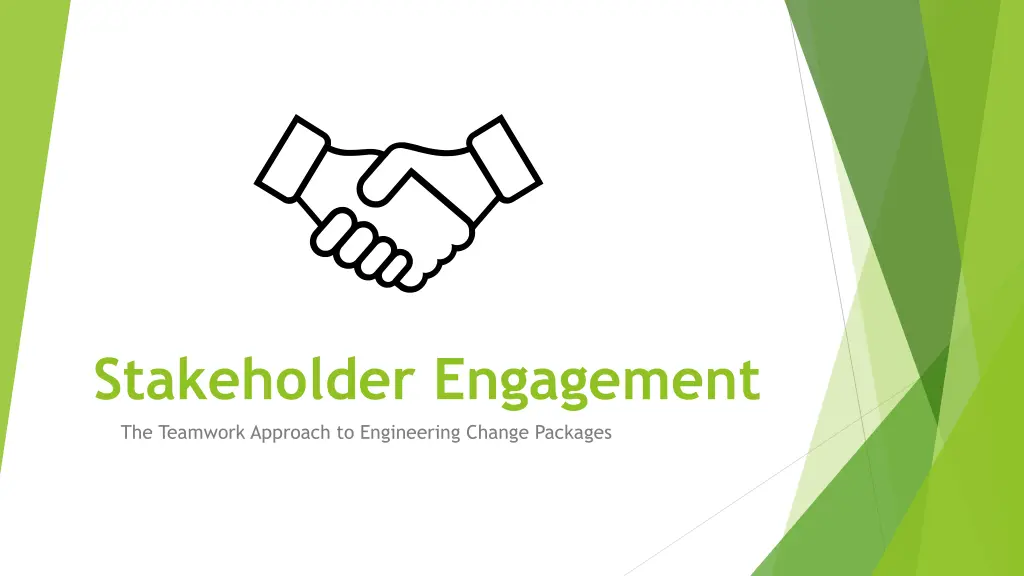 Stakeholder Engagement

The Teamwork Approach to Engineering Change Packages